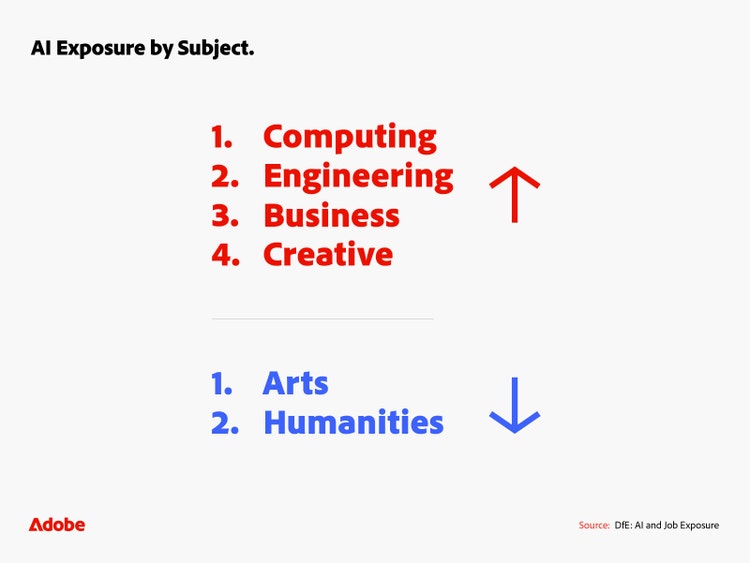 AI Exposure by Subject.

1. Computing
2. Engineering
3. Business
4. Creative

1. Arts
2. Humanities

Adobe

Source: DfE: AI and Job Exposure